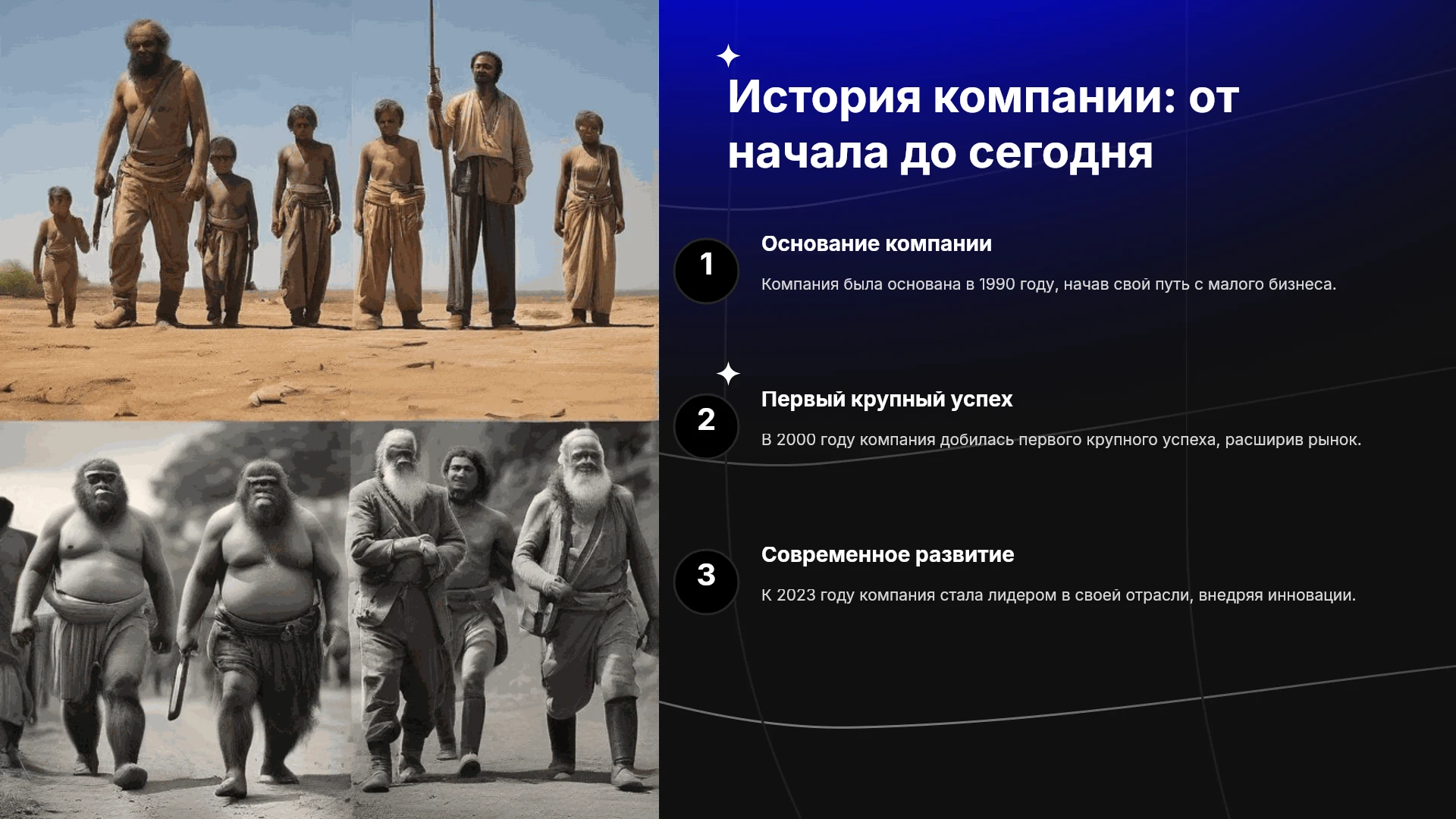 История компании: от начала до сегодня

1

Основание компании

Компания была основана в 1990 году, начав свой путь с малого бизнеса.

2

Первый крупный успех

В 2000 году компания добилась первого крупного успеха, расширив рынок.

3

Современное развитие

К 2023 году компания стала лидером в своей отрасли, внедряя инновации.